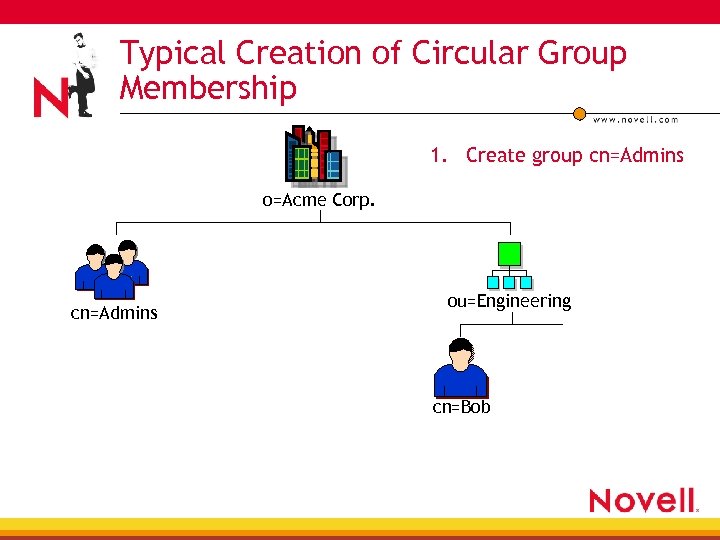 N

Typical Creation of Circular Group Membership

www.novell.com

1. Create group cn=Admins

o=Acme Corp.

cn=Admins

ou=Engineering

cn=Bob

Novell.